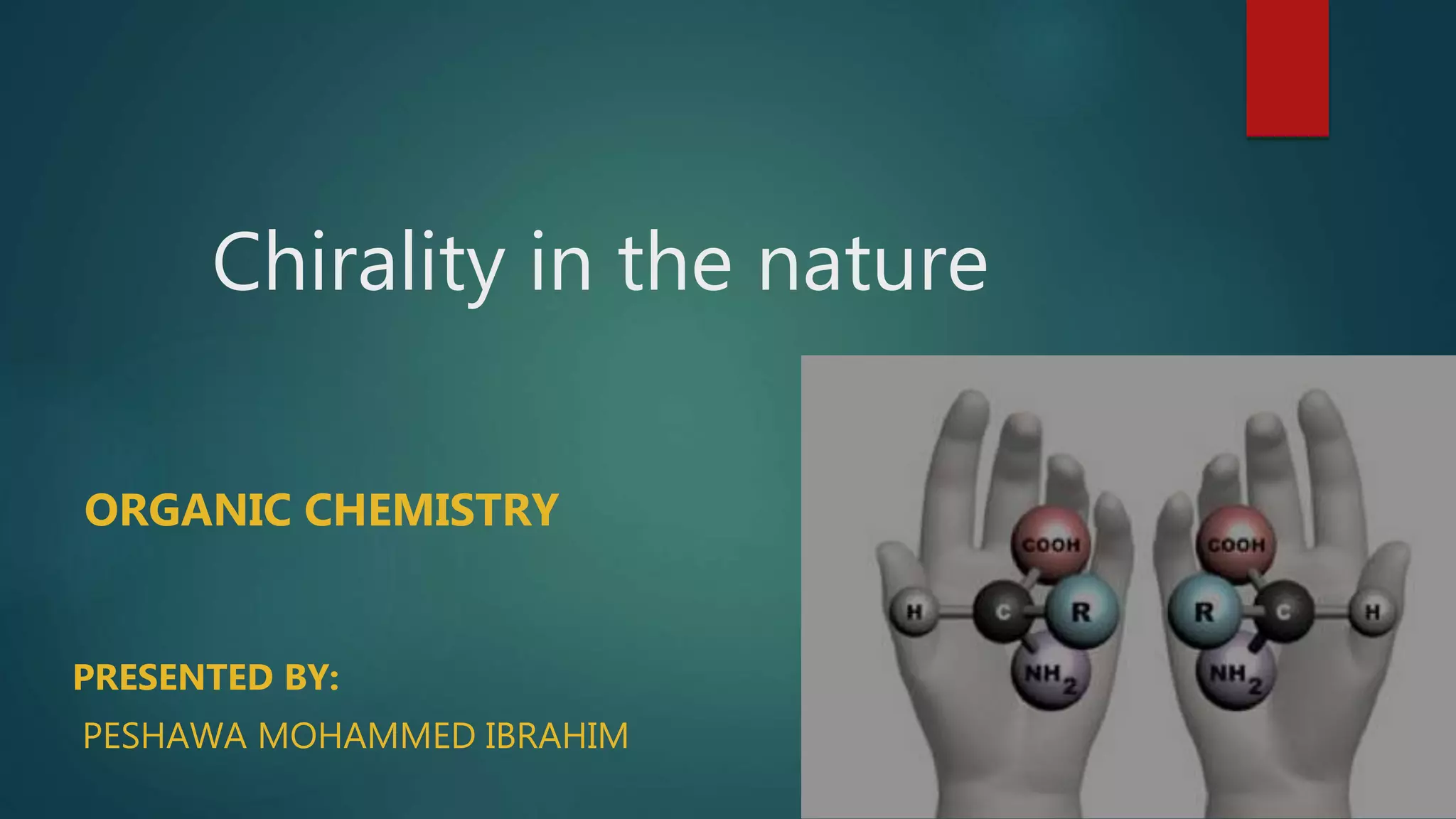 Chirality in the nature

ORGANIC CHEMISTRY

PRESENTED BY:

PESHAWA MOHAMMED IBRAHIM

COOH

H

C

R

$NH_2$

COOH

R

C

H

$NH_2$